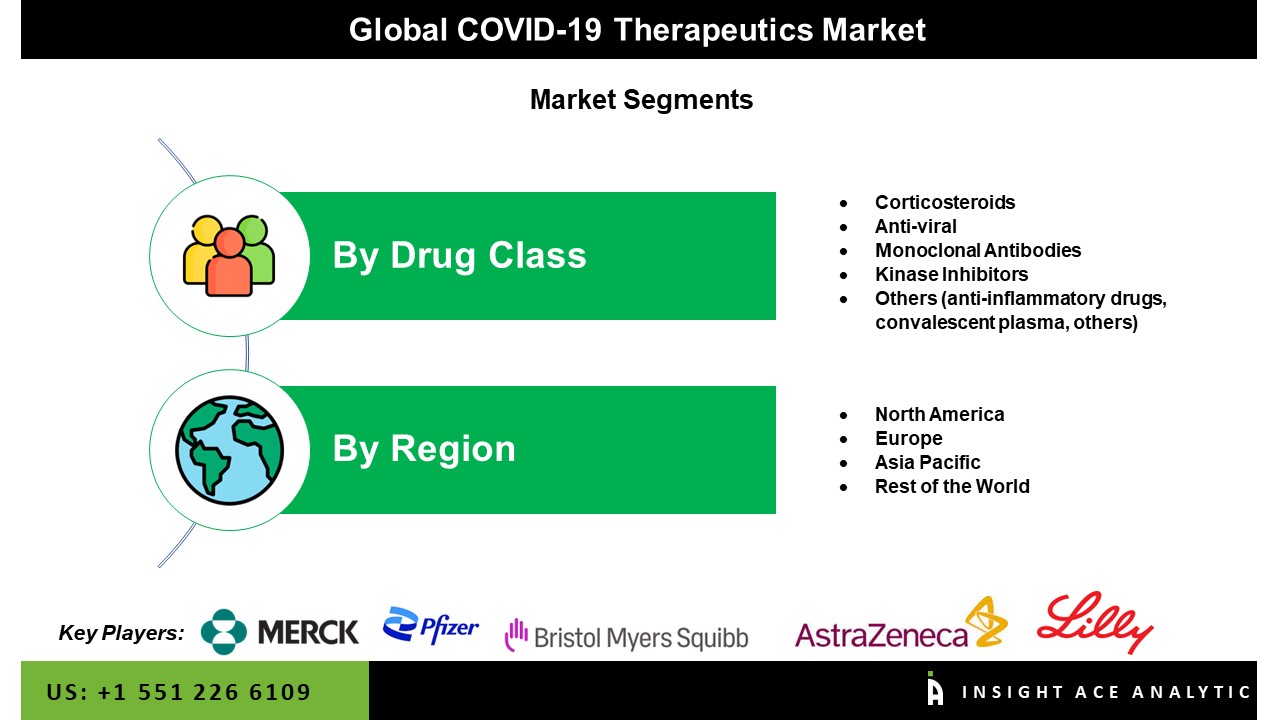 Global COVID-19 Therapeutics Market

Market Segments

By Drug Class

- Corticosteroids
- Anti-viral
- Monoclonal Antibodies
- Kinase Inhibitors
- Others (anti-inflammatory drugs, convalescent plasma, others)

By Region

- North America
- Europe
- Asia Pacific
- Rest of the World

Key Players: MERCK Pfizer Bristol Myers Squibb AstraZeneca Lilly

US: +1 551 226 6109

INSIGHT ACE ANALYTIC